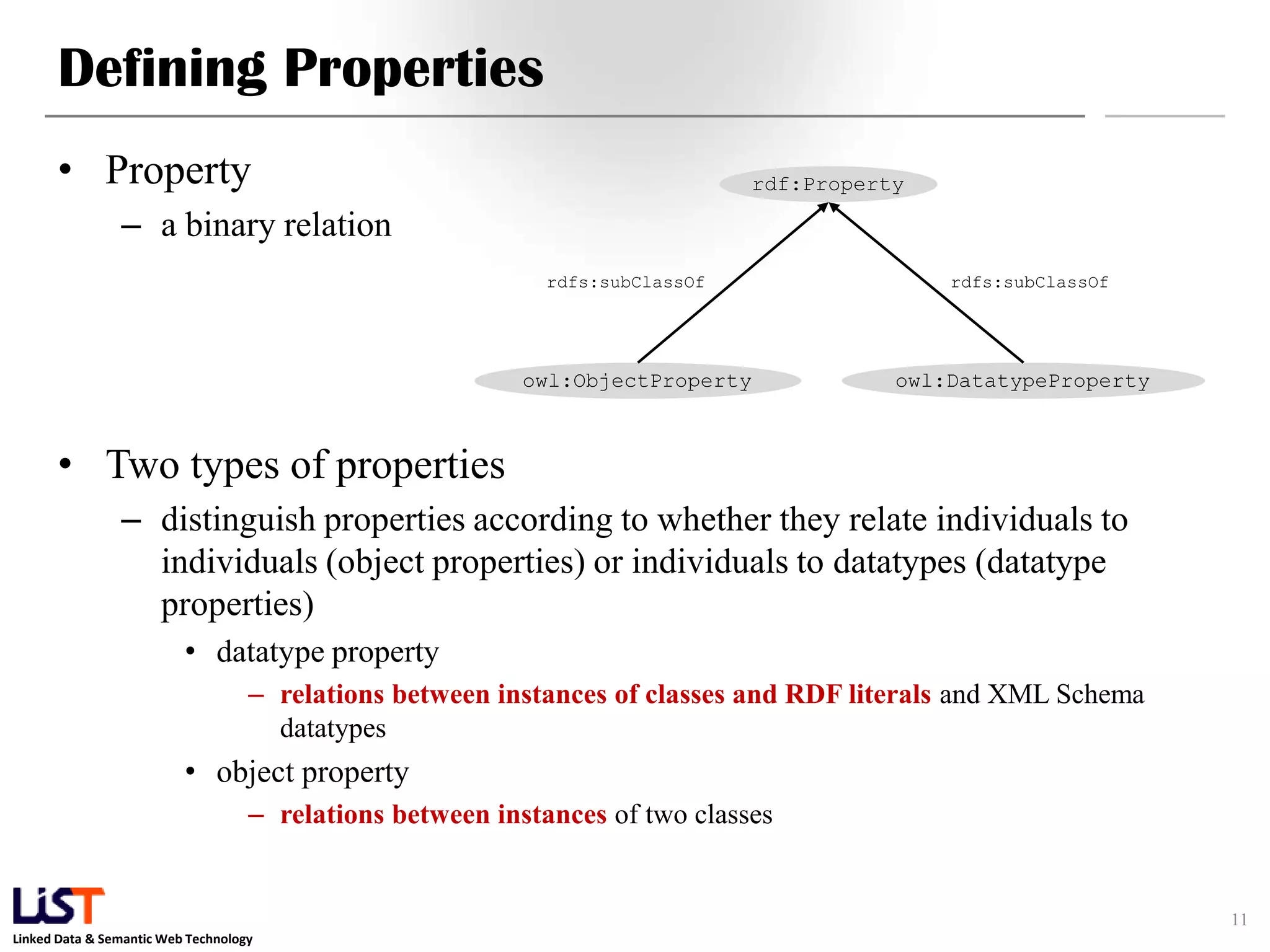 Defining Properties

• Property
 – a binary relation

rdf:Property

rdfs:subClassOf

rdfs:subClassOf

owl:ObjectProperty

owl:DatatypeProperty

• Two types of properties
 – distinguish properties according to whether they relate individuals to individuals (object properties) or individuals to datatypes (datatype properties)
  • datatype property
   – relations between instances of classes and RDF literals and XML Schema datatypes
  • object property
   – relations between instances of two classes

LiST
Linked Data & Semantic Web Technology

11